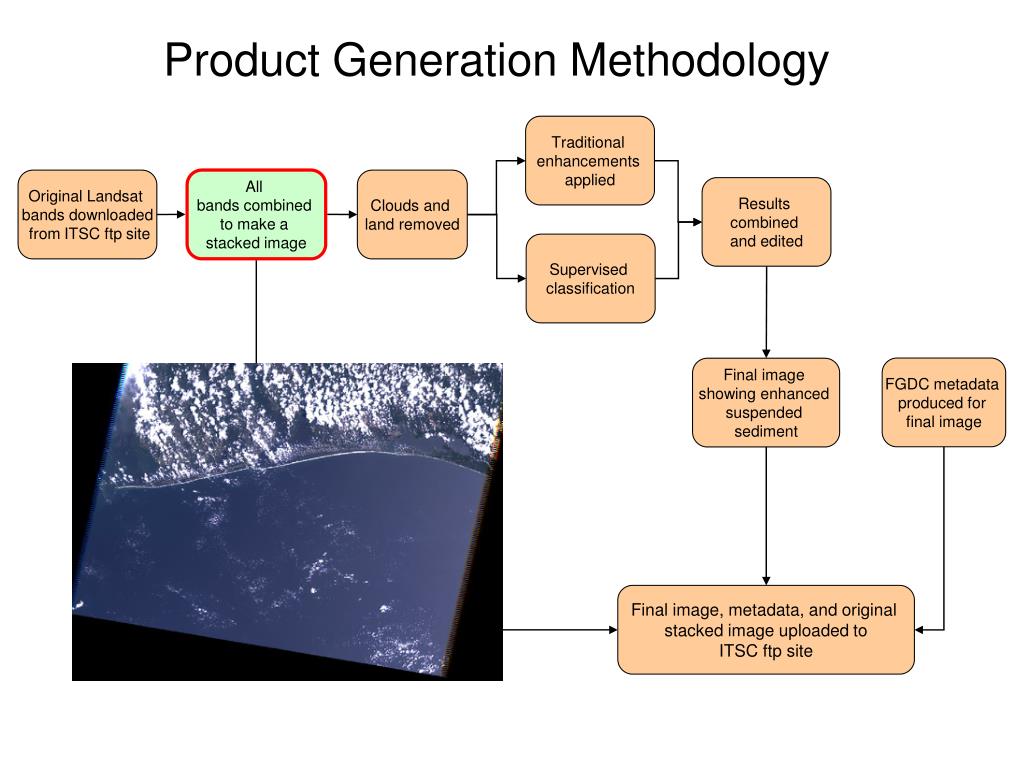 Product Generation Methodology

Original Landsat bands downloaded from ITSC ftp site

All bands combined to make a stacked image

Clouds and land removed

Traditional enhancements applied

Supervised classification

Results combined and edited

Final image showing enhanced suspended sediment

FGDC metadata produced for final image

Final image, metadata, and original stacked image uploaded to ITSC ftp site